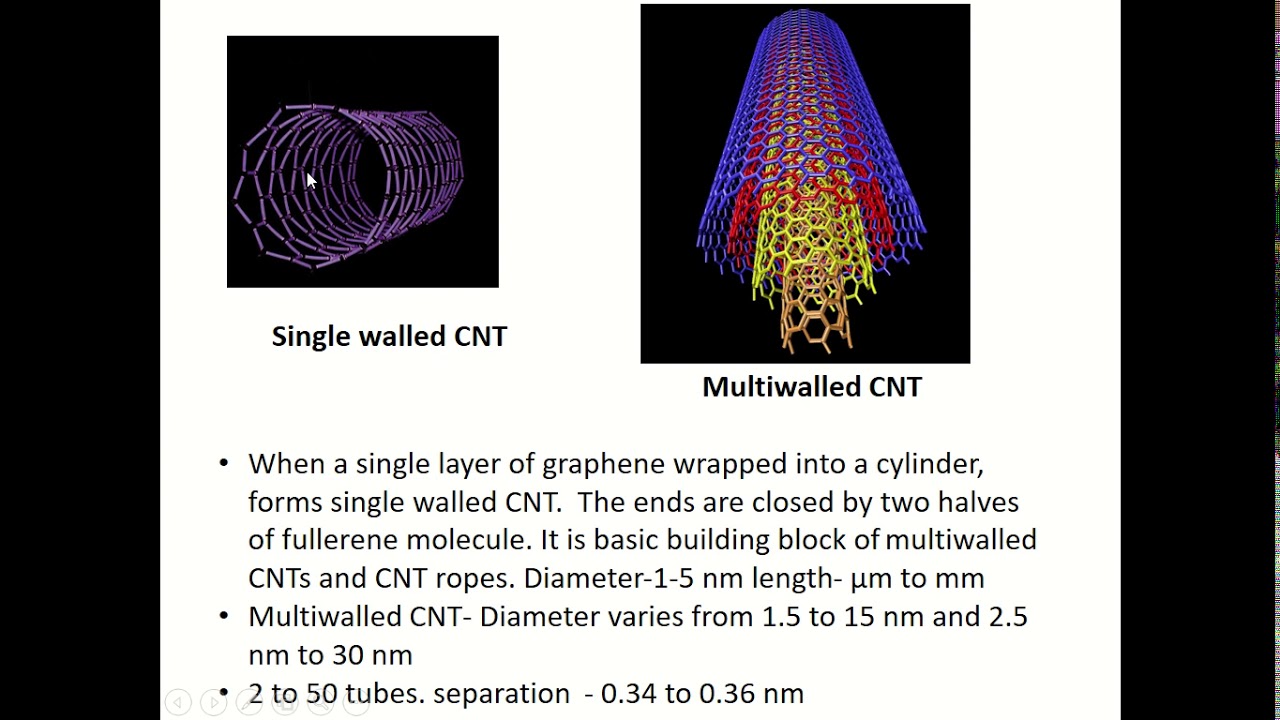 Single walled CNT

Multiwalled CNT

• When a single layer of graphene wrapped into a cylinder, forms single walled CNT. The ends are closed by two halves of fullerene molecule. It is basic building block of multiwalled CNTs and CNT ropes. Diameter-1-5 nm length- µm to mm
• Multiwalled CNT- Diameter varies from 1.5 to 15 nm and 2.5 nm to 30 nm
• 2 to 50 tubes. separation - 0.34 to 0.36 nm